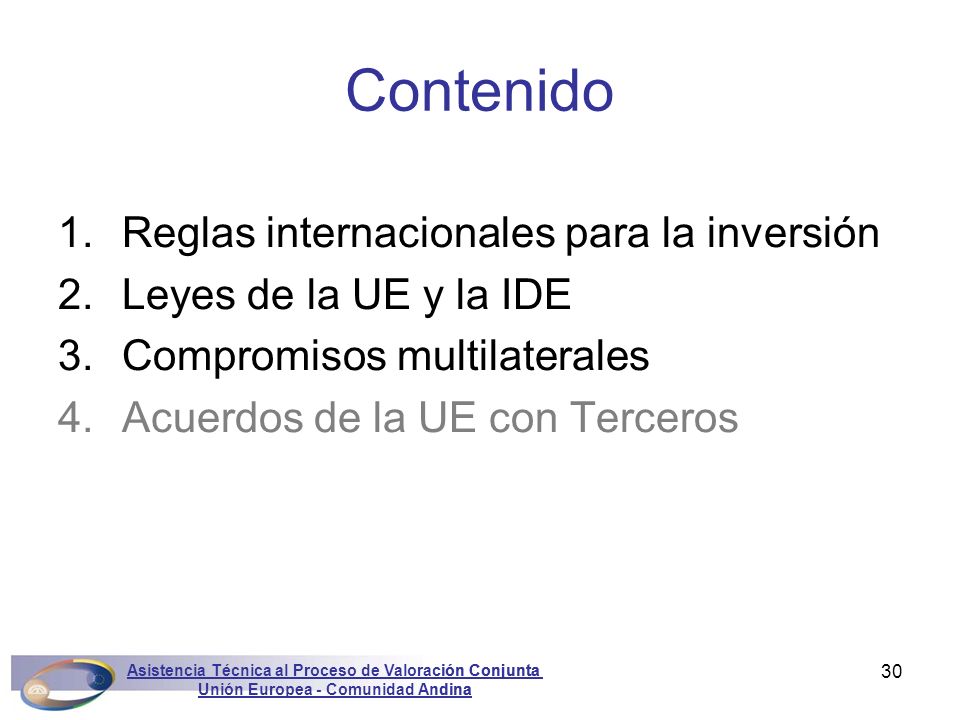 Contenido

1. Reglas internacionales para la inversión
2. Leyes de la UE y la IDE
3. Compromisos multilaterales
4. Acuerdos de la UE con Terceros

Asistencia Técnica al Proceso de Valoración Conjunta
Unión Europea - Comunidad Andina

30